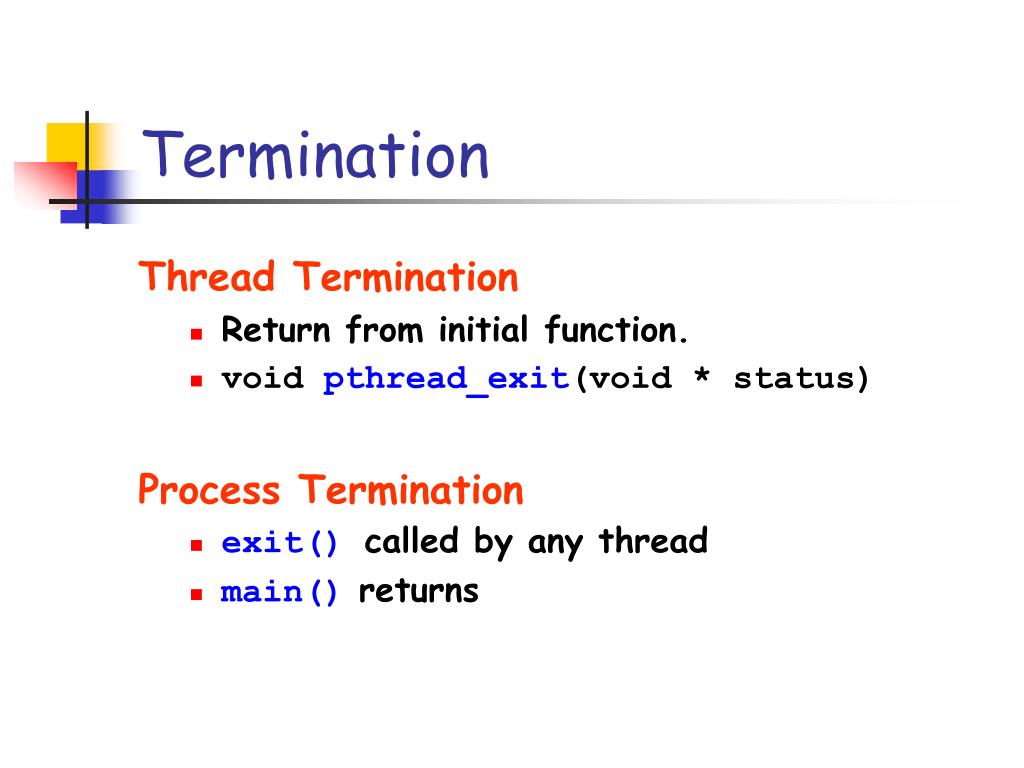 Termination

Thread Termination

- Return from initial function.
- void pthread_exit(void * status)

Process Termination

- exit() called by any thread
- main() returns